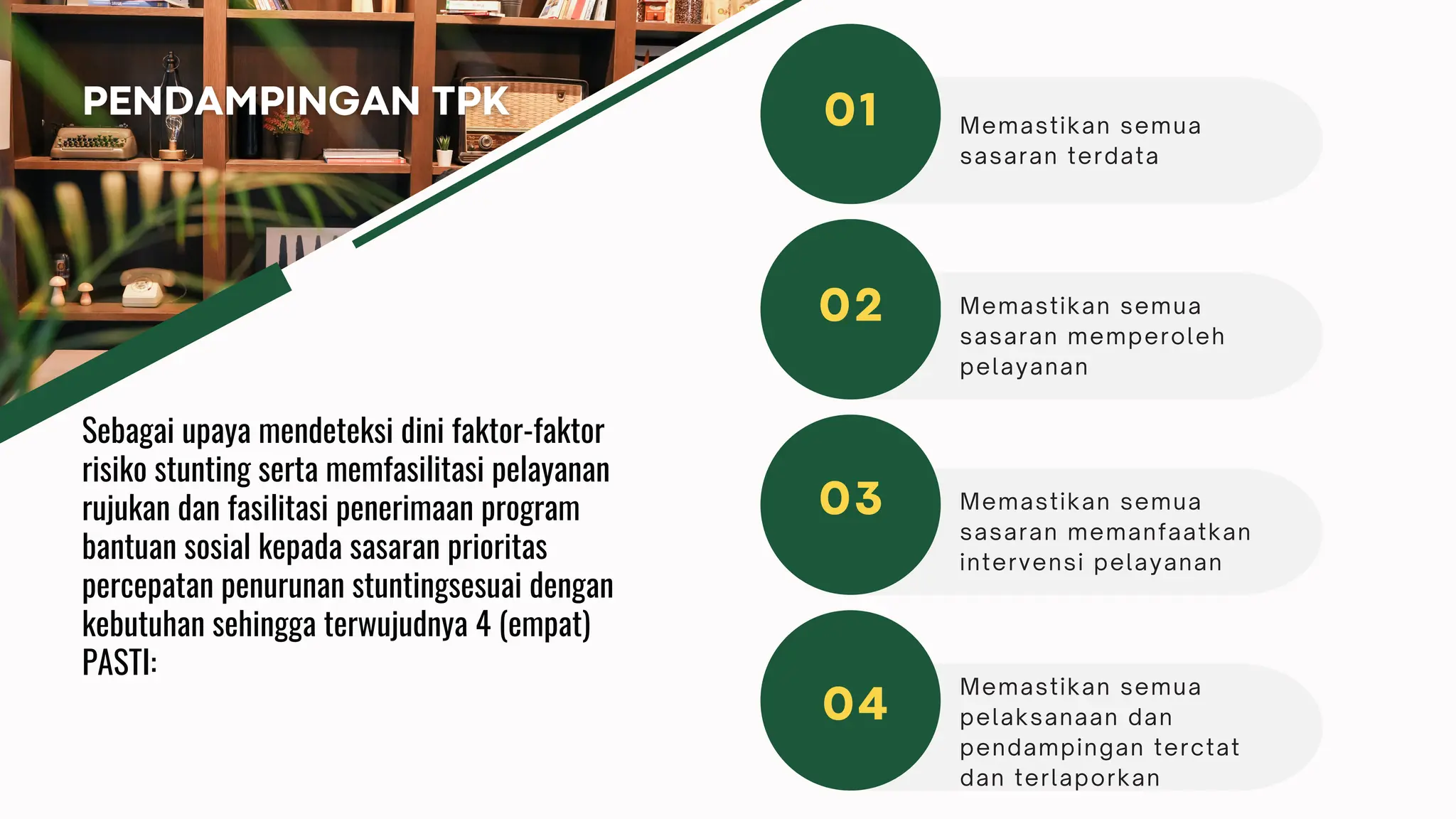 PENDAMPINGAN TPK

Sebagai upaya mendeteksi dini faktor-faktor risiko stunting serta memfasilitasi pelayanan rujukan dan fasilitasi penerimaan program bantuan sosial kepada sasaran prioritas percepatan penurunan stuntingsesuai dengan kebutuhan sehingga terwujudnya 4 (empat) PASTI:

01
Memastikan semua sasaran terdata

02
Memastikan semua sasaran memperoleh pelayanan

03
Memastikan semua sasaran memanfaatkan intervensi pelayanan

04
Memastikan semua pelaksanaan dan pendampingan terctat dan terlaporkan